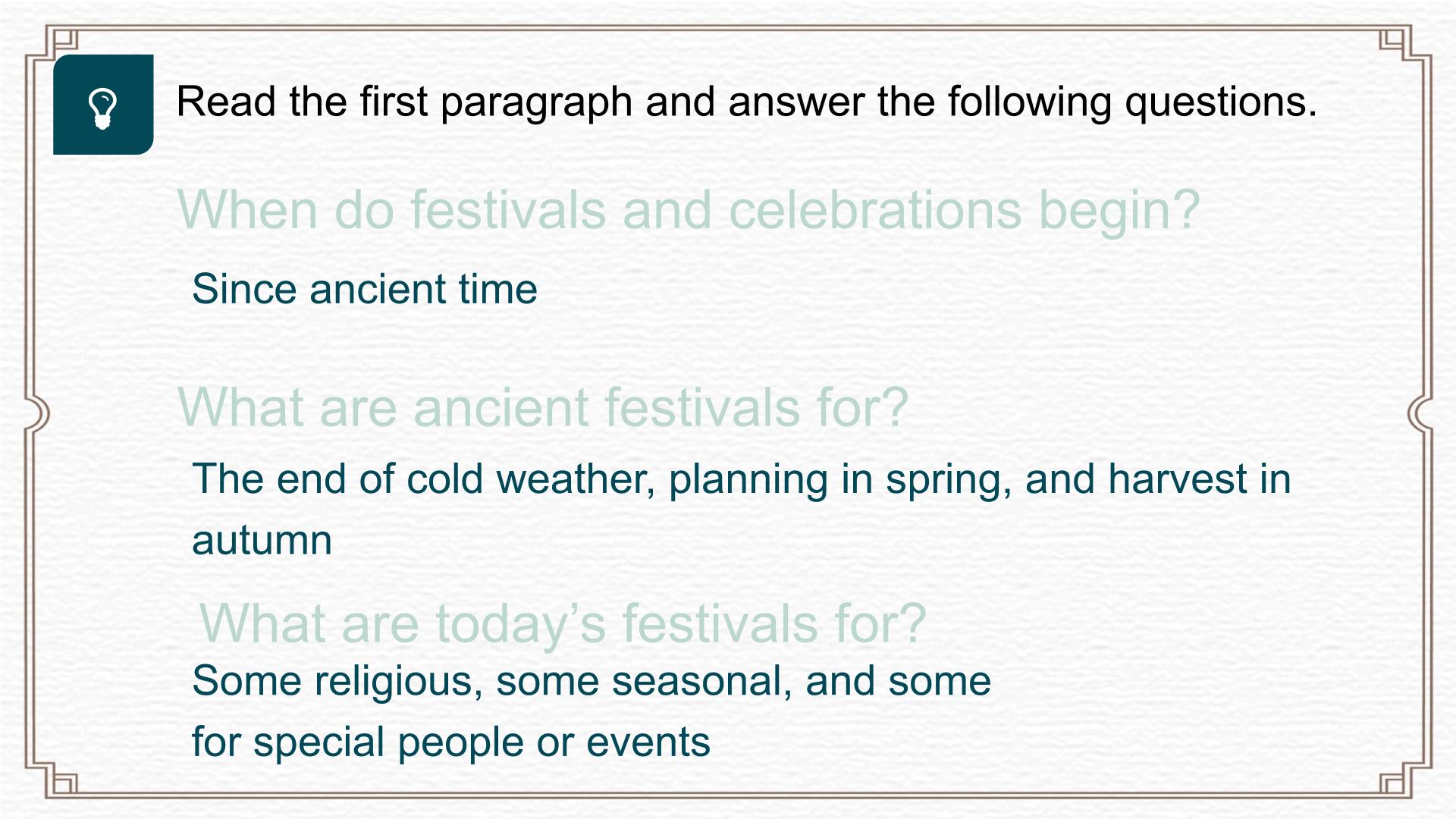 Read the first paragraph and answer the following questions.

When do festivals and celebrations begin?

Since ancient time

What are ancient festivals for?

The end of cold weather, planning in spring, and harvest in autumn

What are today's festivals for?

Some religious, some seasonal, and some for special people or events